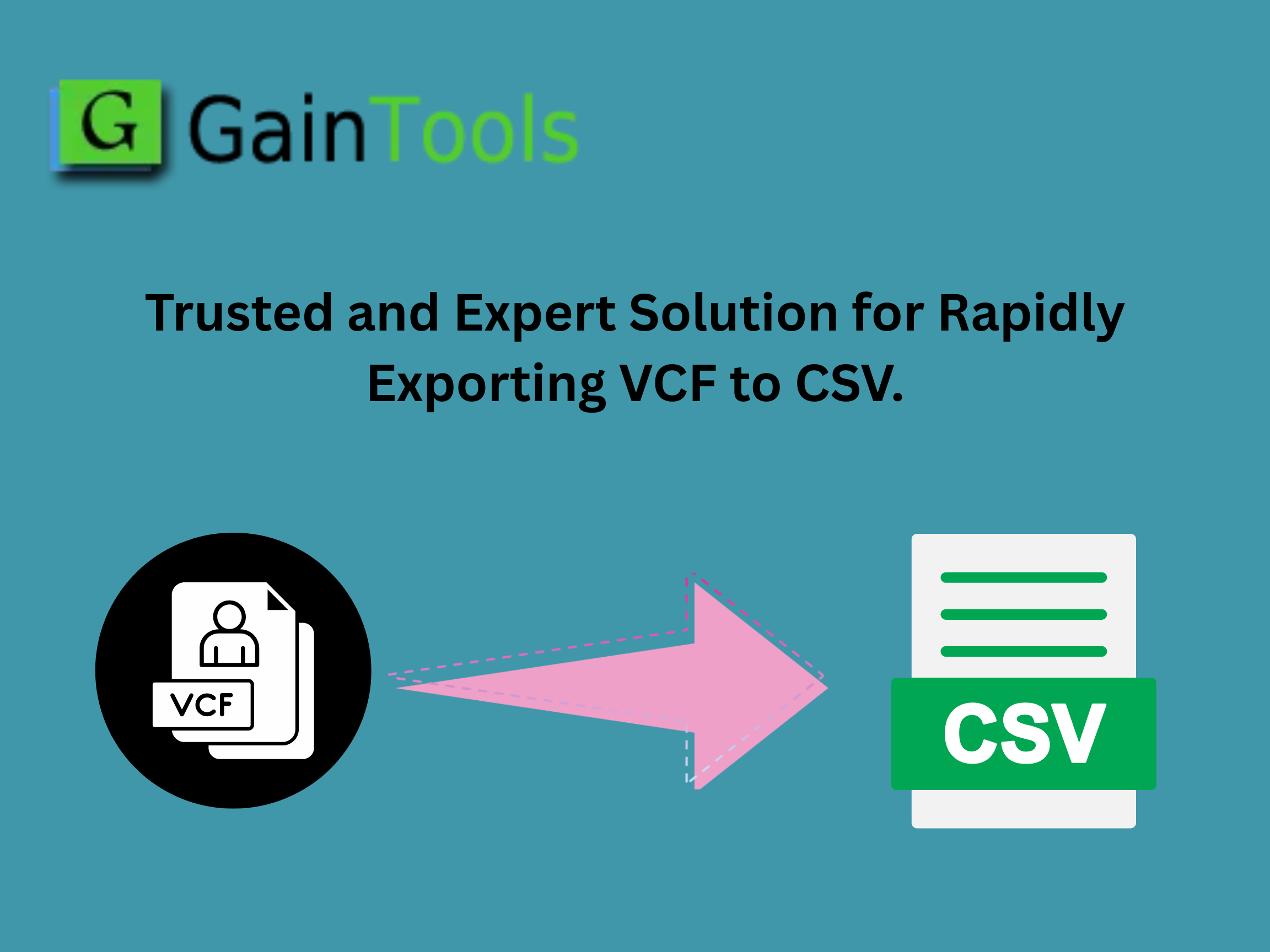 G GainTools

Trusted and Expert Solution for Rapidly Exporting VCF to CSV.

VCF

CSV